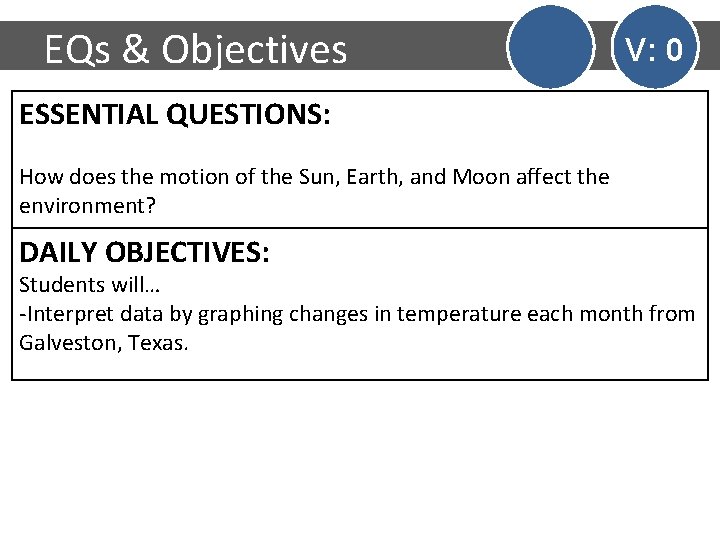 EQs & Objectives

V: 0

ESSENTIAL QUESTIONS:

How does the motion of the Sun, Earth, and Moon affect the environment?

DAILY OBJECTIVES:
Students will…
-Interpret data by graphing changes in temperature each month from Galveston, Texas.